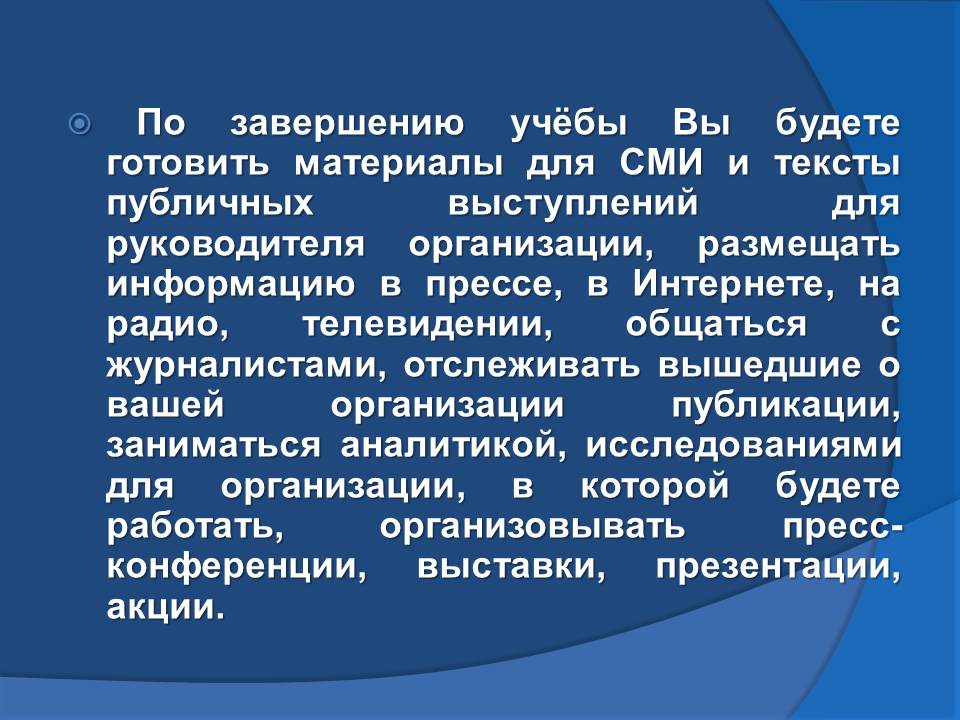 По завершению учёбы Вы будете готовить материалы для СМИ и тексты публичных выступлений для руководителя организации, размещать информацию в прессе, в Интернете, на радио, телевидении, общаться с журналистами, отслеживать вышедшие о вашей организации публикации, заниматься аналитикой, исследованиями для организации, в которой будете работать, организовывать пресс-конференции, выставки, презентации, акции.